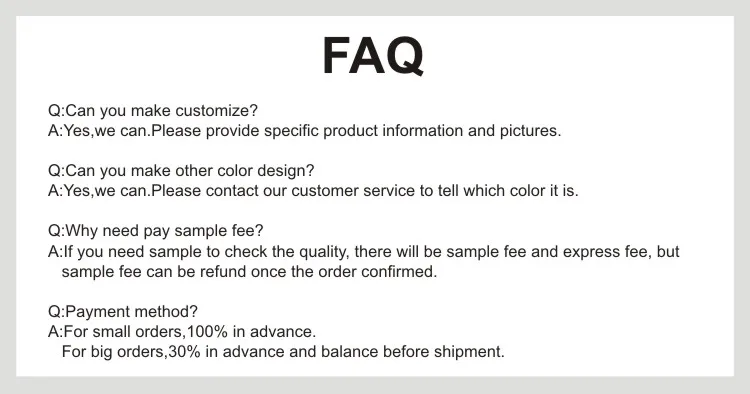 FAQ

Q:Can you make customize?
A:Yes,we can.Please provide specific product information and pictures.

Q:Can you make other color design?
A:Yes,we can.Please contact our customer service to tell which color it is.

Q:Why need pay sample fee?
A:If you need sample to check the quality, there will be sample fee and express fee, but sample fee can be refund once the order confirmed.

Q:Payment method?
A:For small orders,100% in advance.
For big orders,30% in advance and balance before shipment.